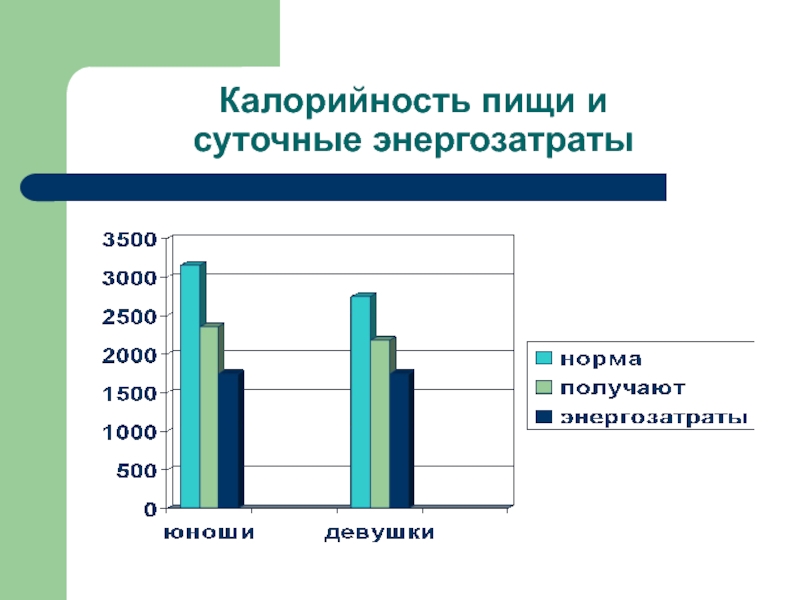 Калорийность пищи и суточные энергозатраты

3500
3000
2500
2000
1500
1000
500
0

юноши
девушки

норма
получают
энергозатраты